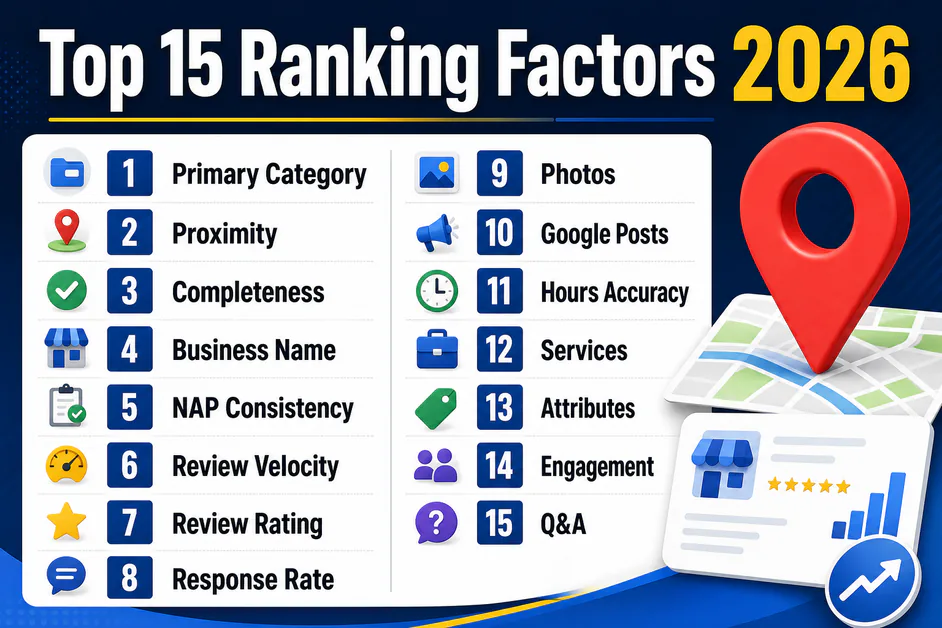 Top 15 Ranking Factors 2026

1 Primary Category
2 Proximity
3 Completeness
4 Business Name
5 NAP Consistency
6 Review Velocity
7 Review Rating
8 Response Rate

9 Photos
10 Google Posts
11 Hours Accuracy
12 Services
13 Attributes
14 Engagement
15 Q&A